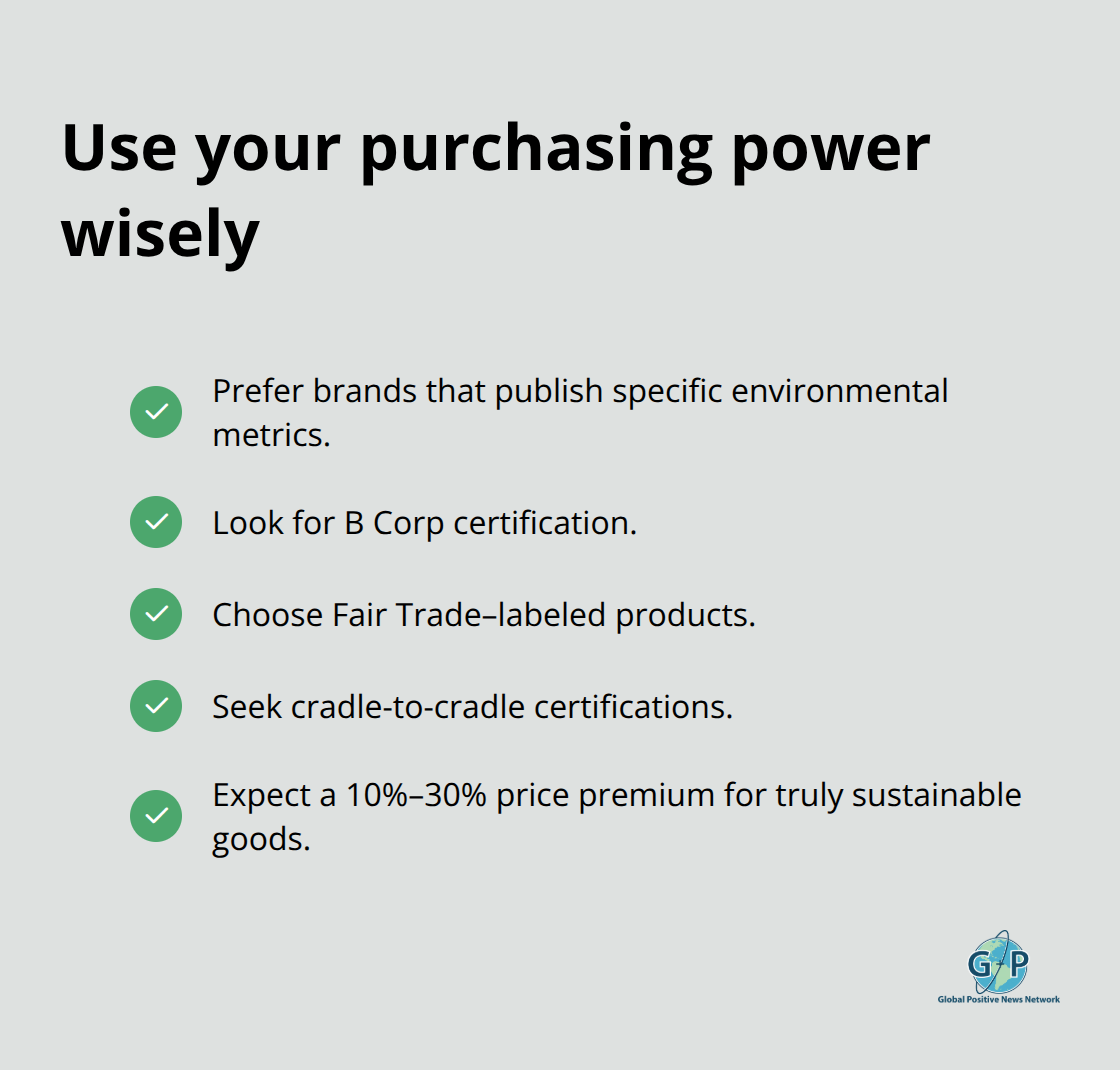 Use your purchasing power wisely

Prefer brands that publish specific environmental metrics.

Look for B Corp certification.

Choose Fair Trade–labeled products.

Seek cradle-to-cradle certifications.

Expect a 10%–30% price premium for truly sustainable goods.

G P
Global Positive News Network